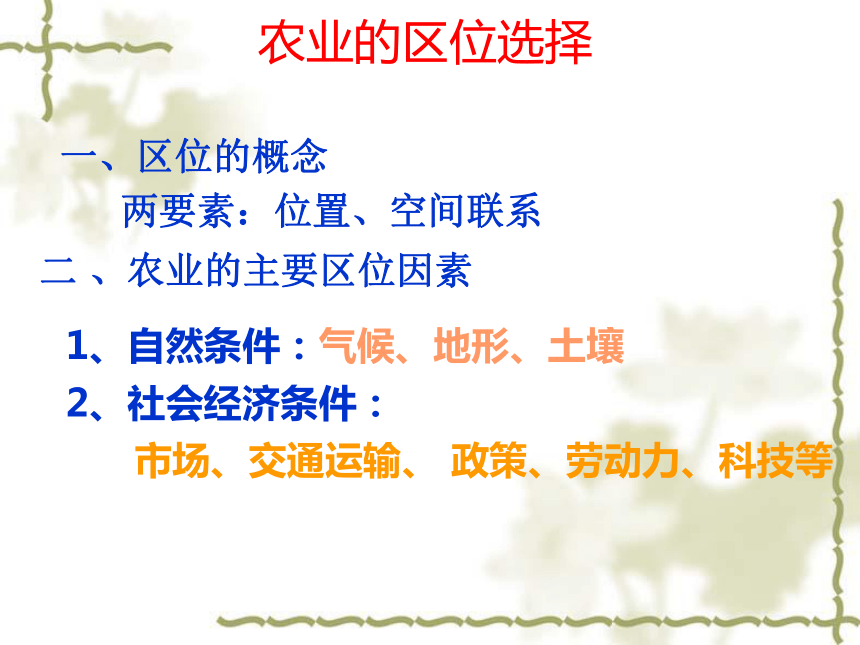 农业的区位选择

一、区位的概念

两要素：位置、空间联系

二 、农业的主要区位因素

1、自然条件：气候、地形、土壤

2、社会经济条件：

市场、交通运输、 政策、劳动力、科技等